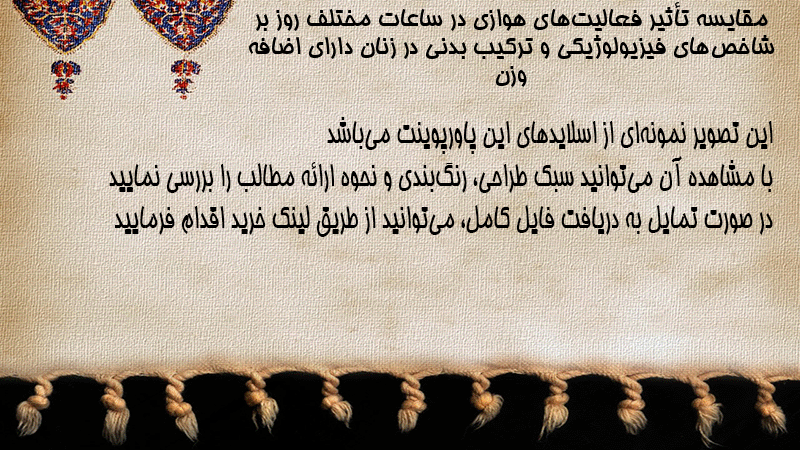 مقایسه تأثیر فعالیت‌های هوازی در ساعات مختلف روز بر شاخص‌های فیزیولوژیکی و ترکیب بدنی در زنان دارای اضافه وزن

این تصویر نمونه‌ای از اسلایدهای این پاورپوینت می‌باشد
با مشاهده آن می‌توانید سبک طراحی، رنگ‌بندی و نحوه ارائه مطالب را بررسی نمایید
در صورت تمایل به دریافت فایل کامل، می‌توانید از طریق لینک خرید اقدام فرمایید